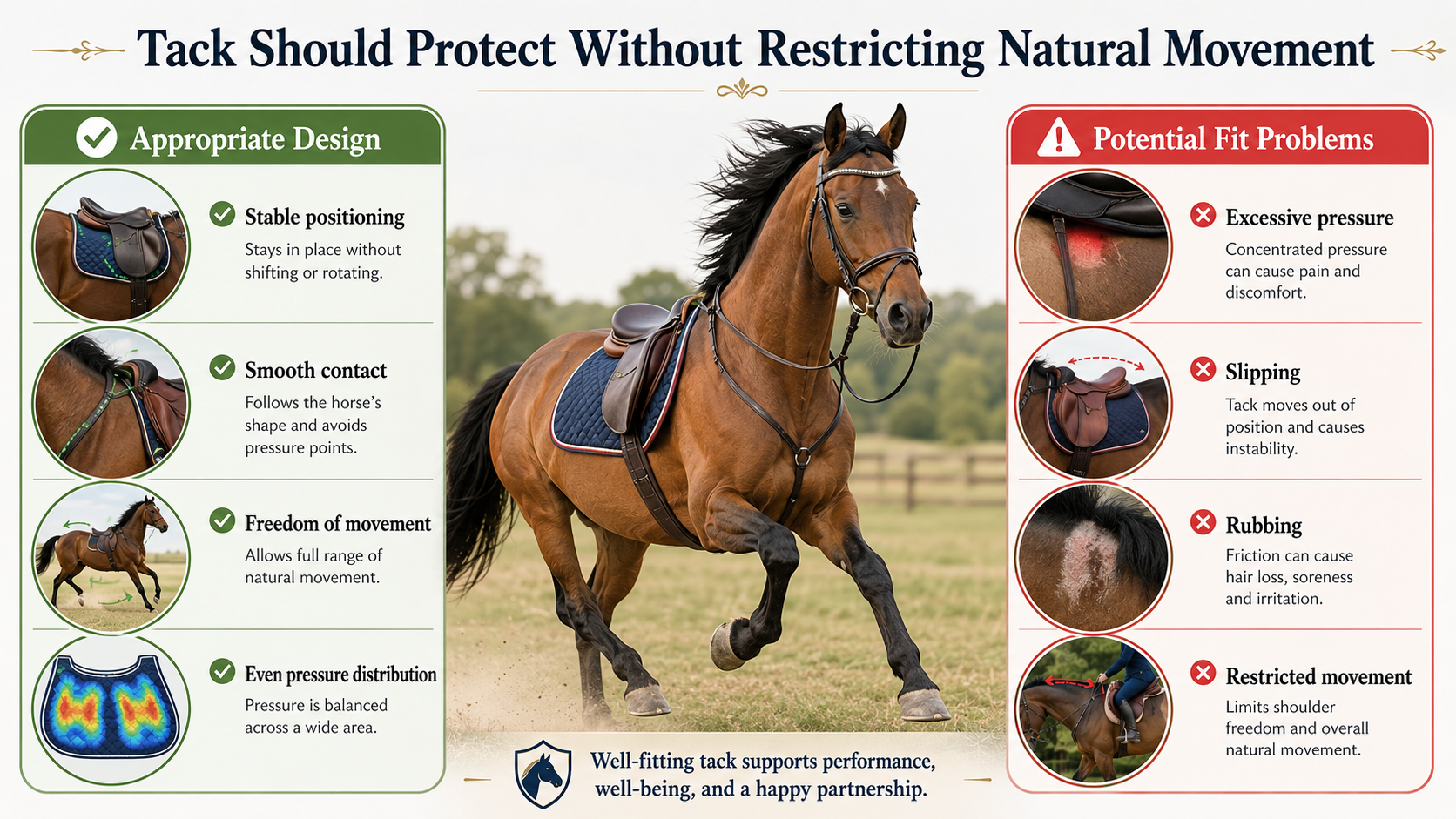 Tack Should Protect Without Restricting Natural Movement

Appropriate Design

Stable positioning
Stays in place without shifting or rotating.

Smooth contact
Follows the horse's shape and avoids pressure points.

Freedom of movement
Allows full range of natural movement.

Even pressure distribution
Pressure is balanced across a wide area.

Potential Fit Problems

Excessive pressure
Concentrated pressure can cause pain and discomfort.

Slipping
Tack moves out of position and causes instability.

Rubbing
Friction can cause hair loss, soreness and irritation.

Restricted movement
Limits shoulder freedom and overall natural movement.

Well-fitting tack supports performance, well-being, and a happy partnership.